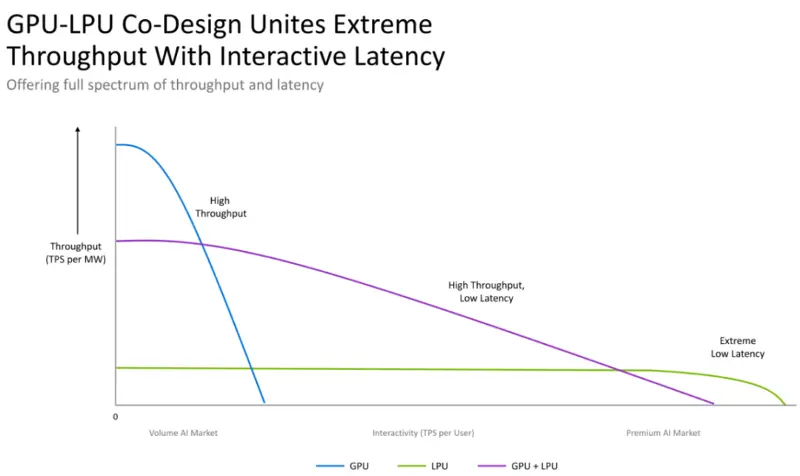 GPU-LPU Co-Design Unites Extreme Throughput With Interactive Latency

Offering full spectrum of throughput and latency

Throughput
(TPS per MW)

High
Throughput

High Throughput,
Low Latency

Extreme
Low Latency

0

Volume AI Market

Interactivity (TPS per User)

Premium AI Market

GPU

LPU

GPU + LPU